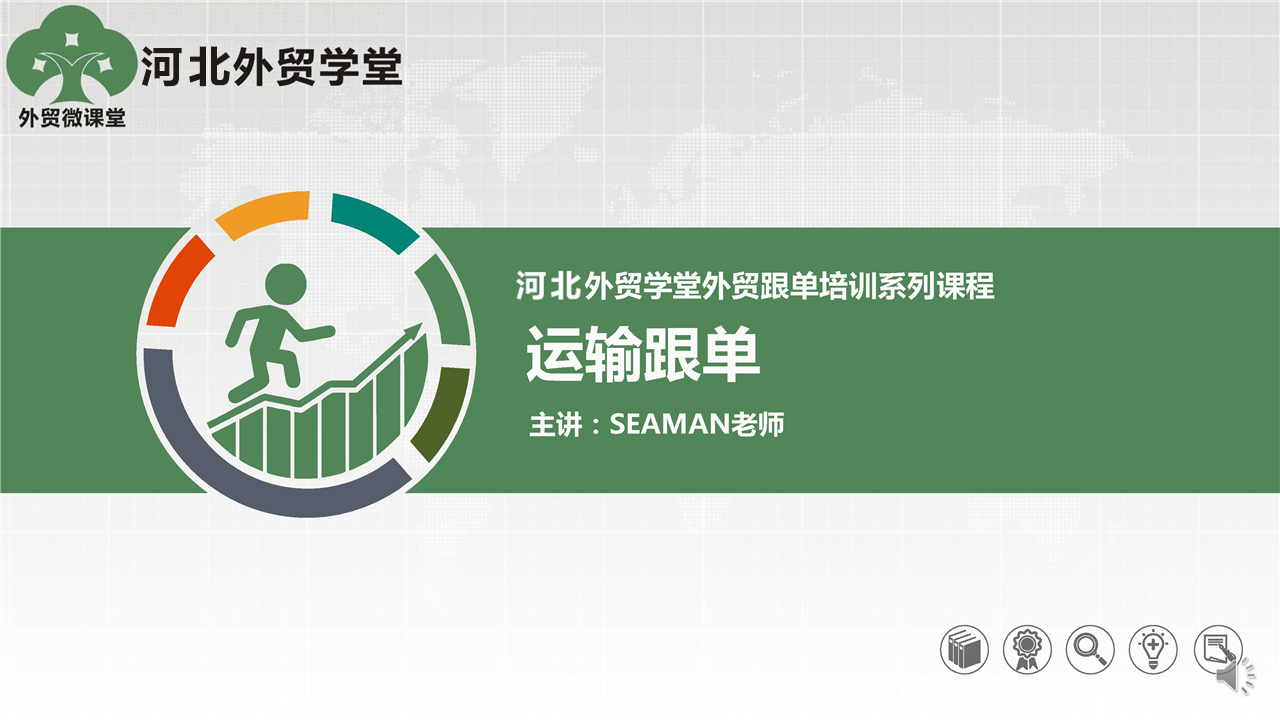 河北外贸学堂

外贸微课堂

河北外贸学堂外贸跟单培训系列课程

运输跟单

主讲：SEAMAN老师